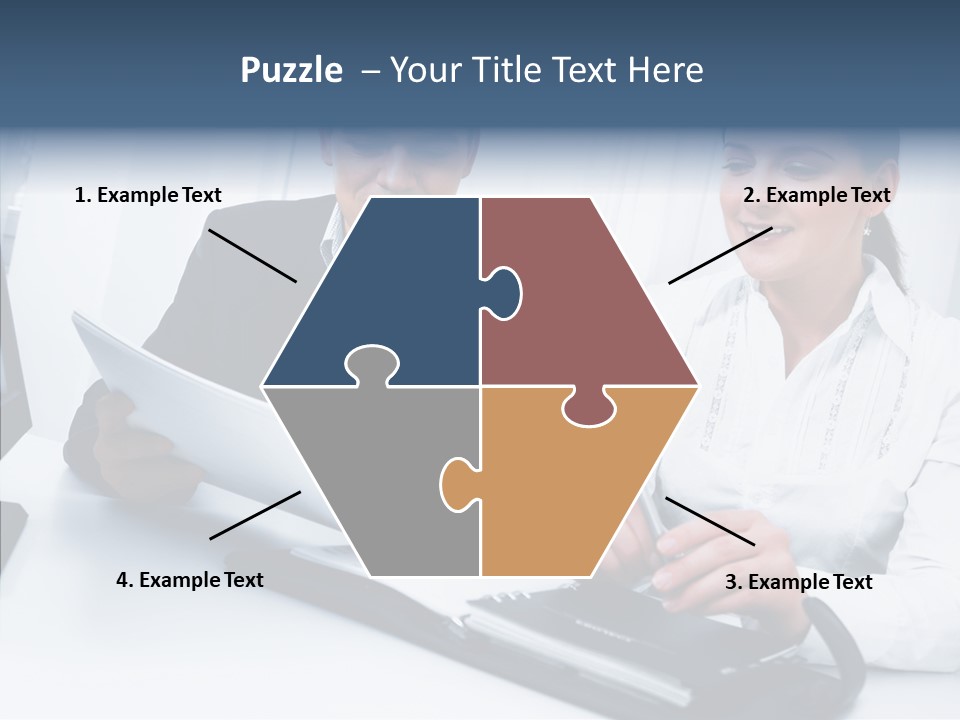 Puzzle – Your Title Text Here

1. Example Text

2. Example Text

4. Example Text

3. Example Text